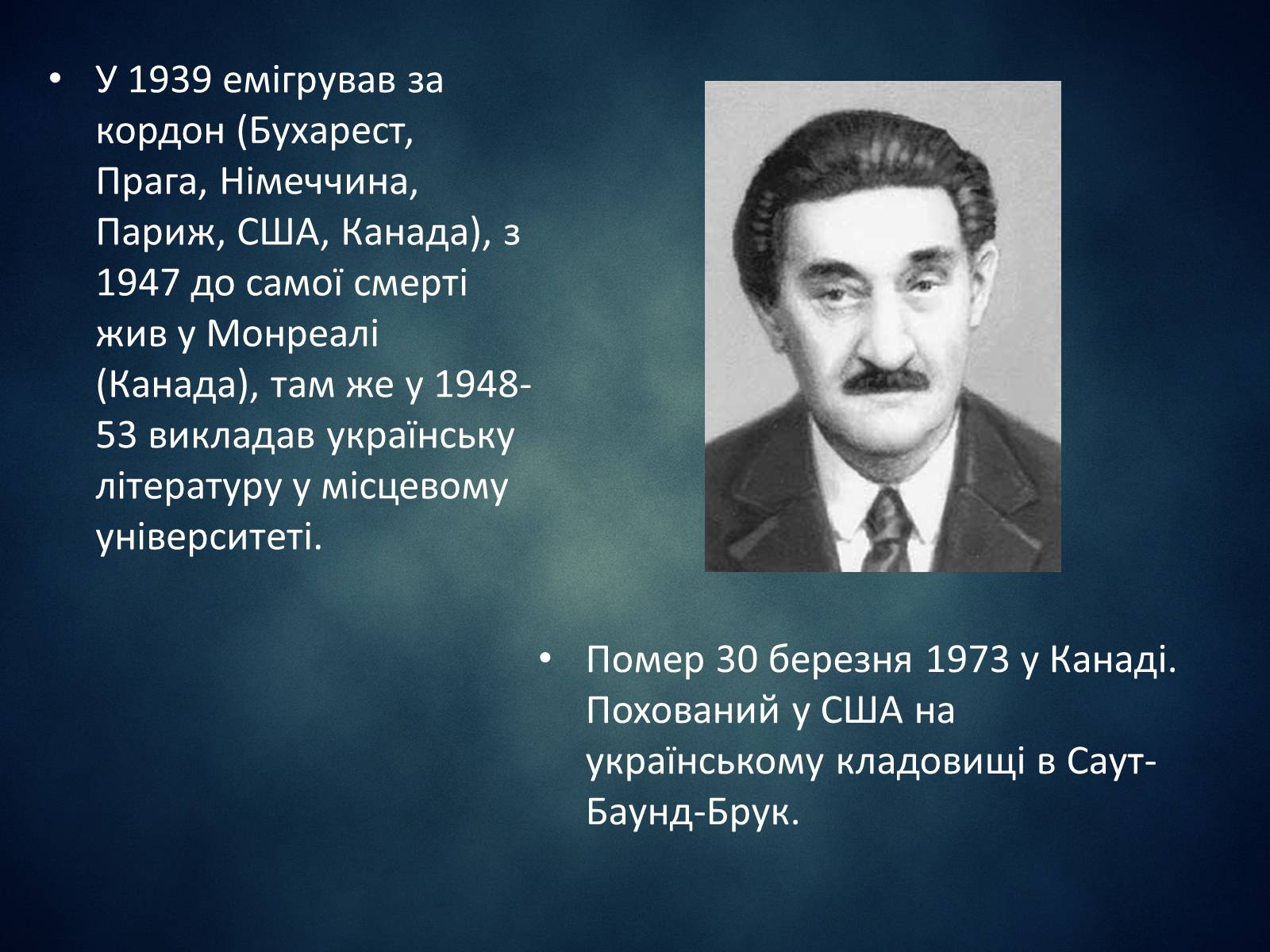 • У 1939 емігрував за кордон (Бухарест, Прага, Німеччина, Париж, США, Канада), з 1947 до самої смерті жив у Монреалі (Канада), там же у 1948-53 викладав українську літературу у місцевому університеті.

• Помер 30 березня 1973 у Канаді. Похований у США на українському кладовищі в Саут-Баунд-Брук.